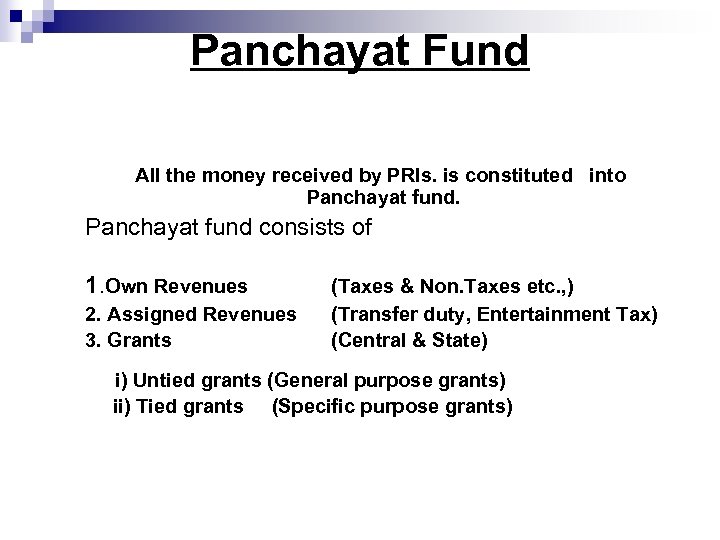 Panchayat Fund

All the money received by PRIs. is constituted into Panchayat fund.

Panchayat fund consists of

1.Own Revenues (Taxes & Non.Taxes etc.,)
2. Assigned Revenues (Transfer duty, Entertainment Tax)
3. Grants (Central & State)

i) Untied grants (General purpose grants)
ii) Tied grants (Specific purpose grants)